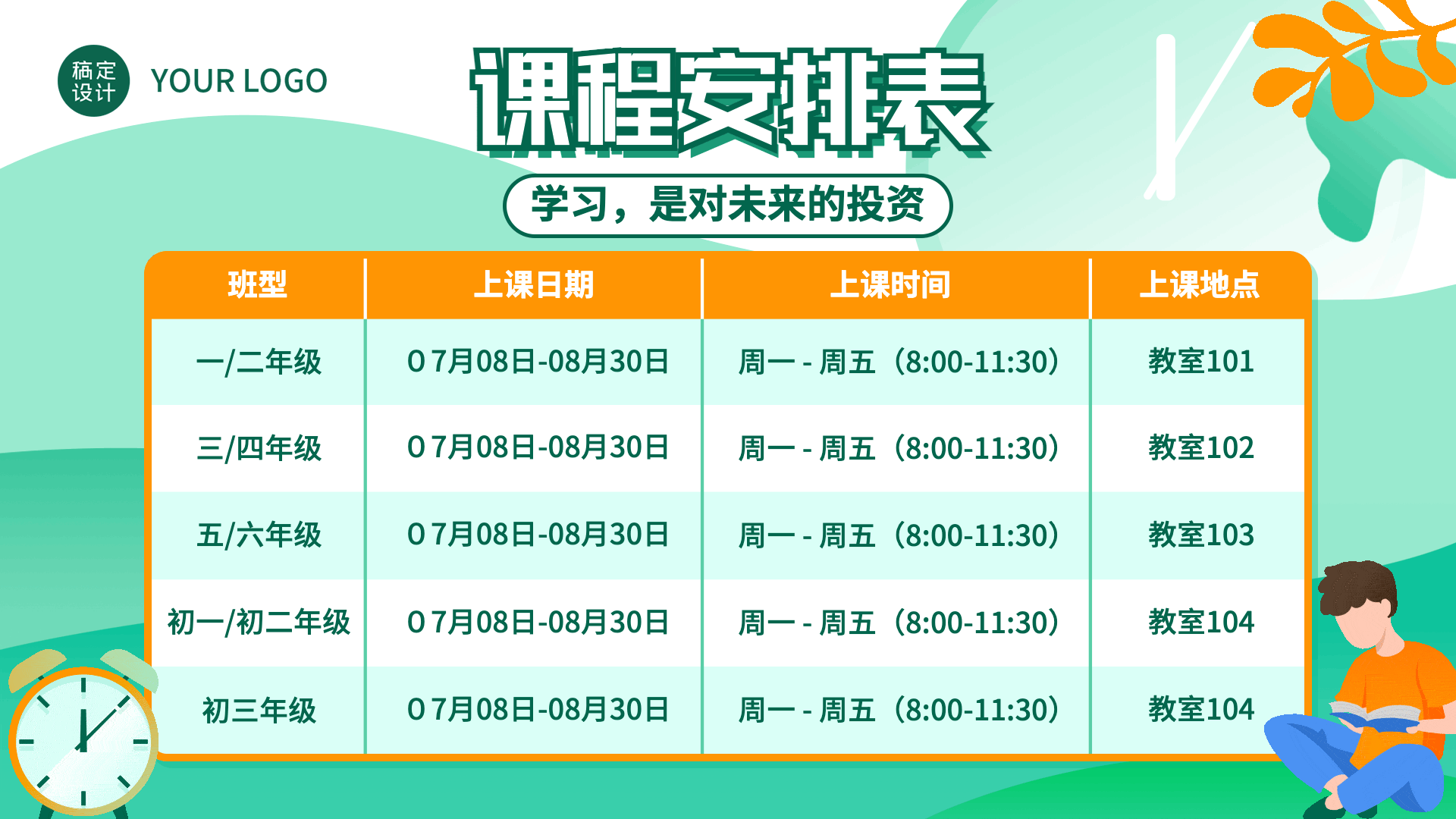 稿定设计 YOUR LOGO

课程安排表

学习，是对未来的投资

| 班型 | 上课日期 | 上课时间 | 上课地点 |
|---|---|---|---|
| 一/二年级 | 07月08日-08月30日 | 周一 - 周五（8:00-11:30） | 教室101 |
| 三/四年级 | 07月08日-08月30日 | 周一 - 周五（8:00-11:30） | 教室102 |
| 五/六年级 | 07月08日-08月30日 | 周一 - 周五（8:00-11:30） | 教室103 |
| 初一/初二年级 | 07月08日-08月30日 | 周一 - 周五（8:00-11:30） | 教室104 |
| 初三年级 | 07月08日-08月30日 | 周一 - 周五（8:00-11:30） | 教室104 |